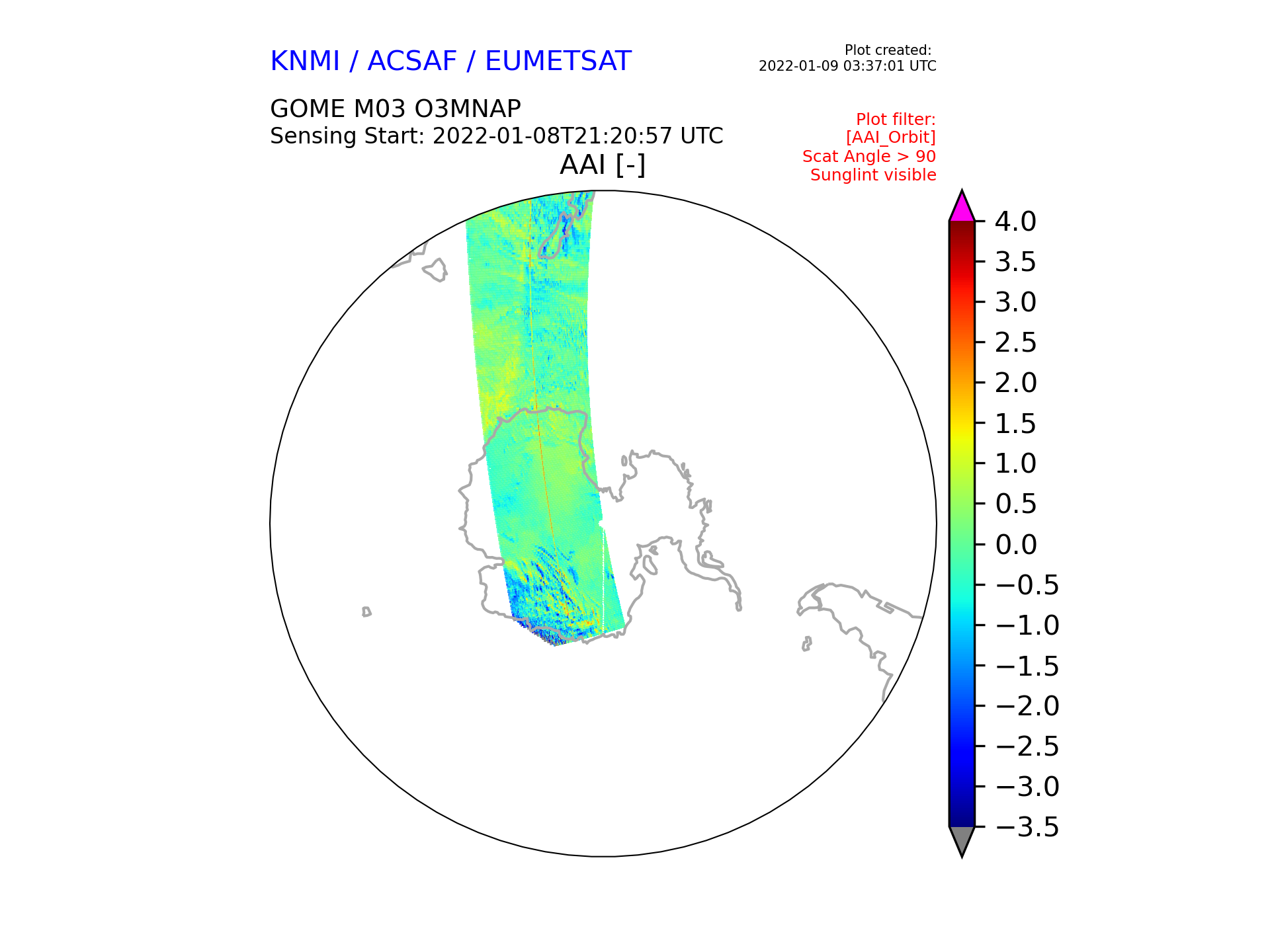 KNMI / ACSAF / EUMETSAT

Plot created:
2022-01-09 03:37:01 UTC

GOME M03 O3MNAP
Sensing Start: 2022-01-08T21:20:57 UTC

Plot filter:
[AAI_Orbit]
Scat Angle > 90
Sunglint visible

AAI [-]

4.0
3.5
3.0
2.5
2.0
1.5
1.0
0.5
0.0
−0.5
−1.0
−1.5
−2.0
−2.5
−3.0
−3.5